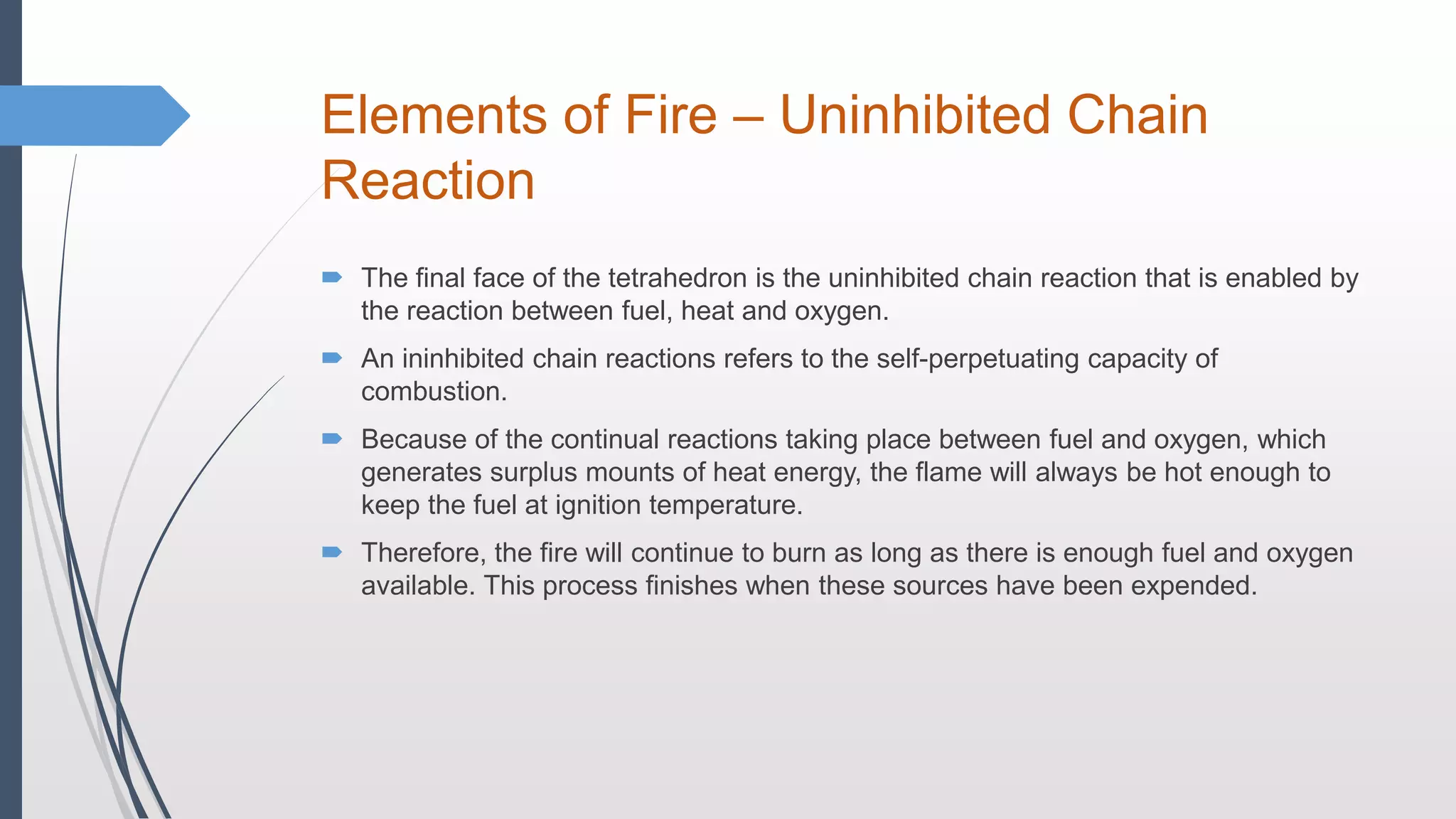 Elements of Fire – Uninhibited Chain Reaction

The final face of the tetrahedron is the uninhibited chain reaction that is enabled by the reaction between fuel, heat and oxygen.

An ininhibited chain reactions refers to the self-perpetuating capacity of combustion.

Because of the continual reactions taking place between fuel and oxygen, which generates surplus mounts of heat energy, the flame will always be hot enough to keep the fuel at ignition temperature.

Therefore, the fire will continue to burn as long as there is enough fuel and oxygen available. This process finishes when these sources have been expended.